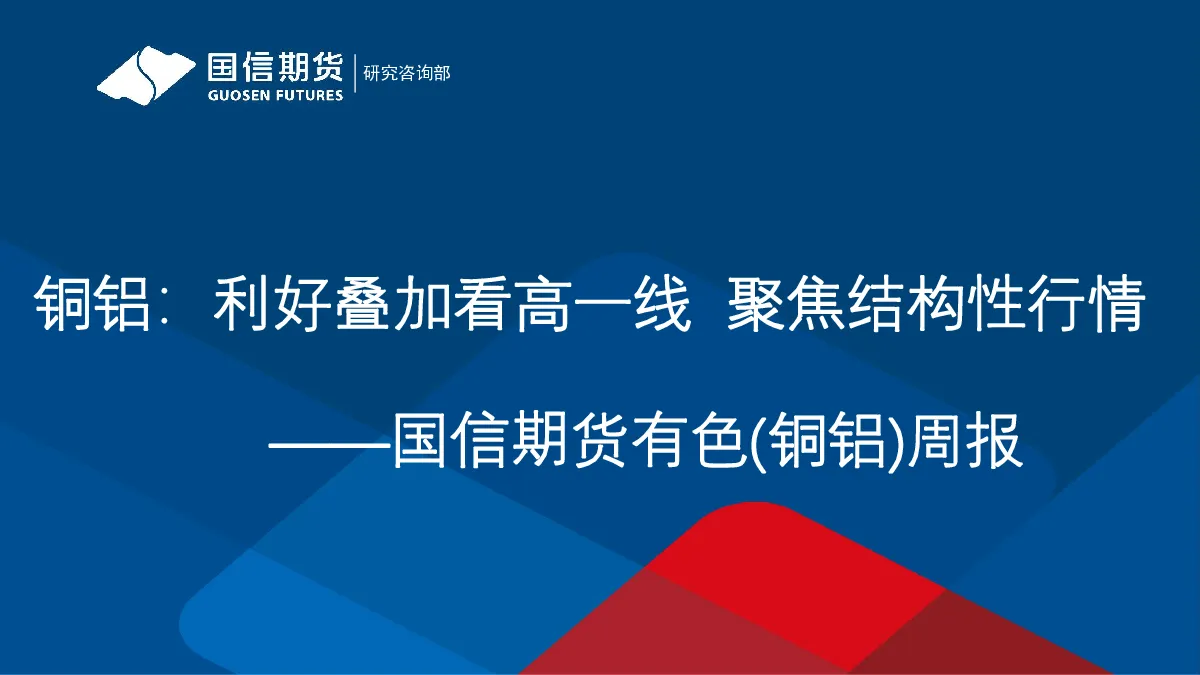 国信期货
GUOSEN FUTURES
研究咨询部

铜铝：利好叠加看高一线 聚焦结构性行情

——国信期货有色(铜铝)周报